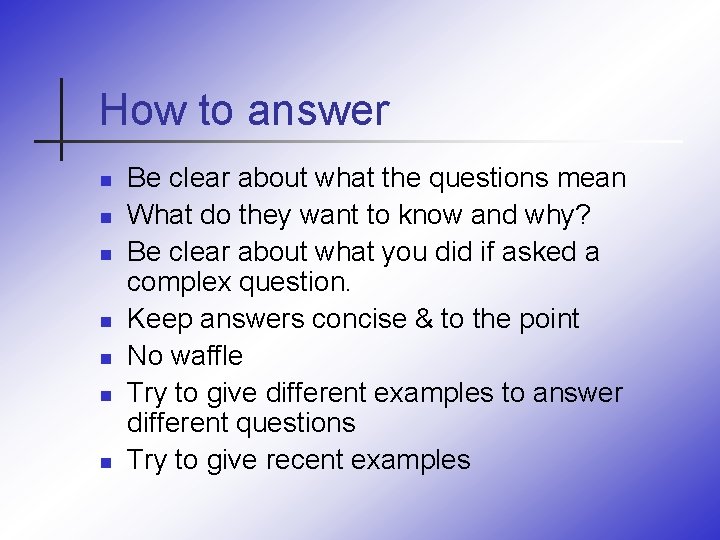 How to answer

- Be clear about what the questions mean
- What do they want to know and why?
- Be clear about what you did if asked a complex question.
- Keep answers concise & to the point
- No waffle
- Try to give different examples to answer different questions
- Try to give recent examples